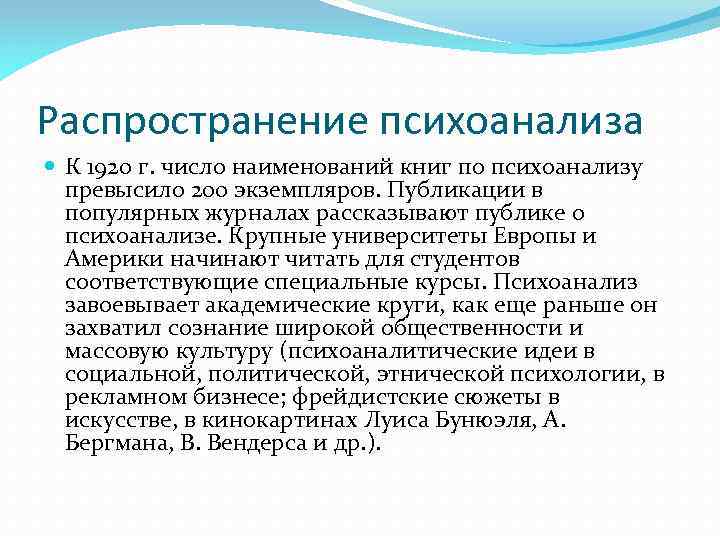 Распространение психоанализа

К 1920 г. число наименований книг по психоанализу превысило 200 экземпляров. Публикации в популярных журналах рассказывают публике о психоанализе. Крупные университеты Европы и Америки начинают читать для студентов соответствующие специальные курсы. Психоанализ завоевывает академические круги, как еще раньше он захватил сознание широкой общественности и массовую культуру (психоаналитические идеи в социальной, политической, этнической психологии, в рекламном бизнесе; фрейдистские сюжеты в искусстве, в кинокартинах Луиса Бунюэля, А. Бергмана, В. Вендерса и др.).